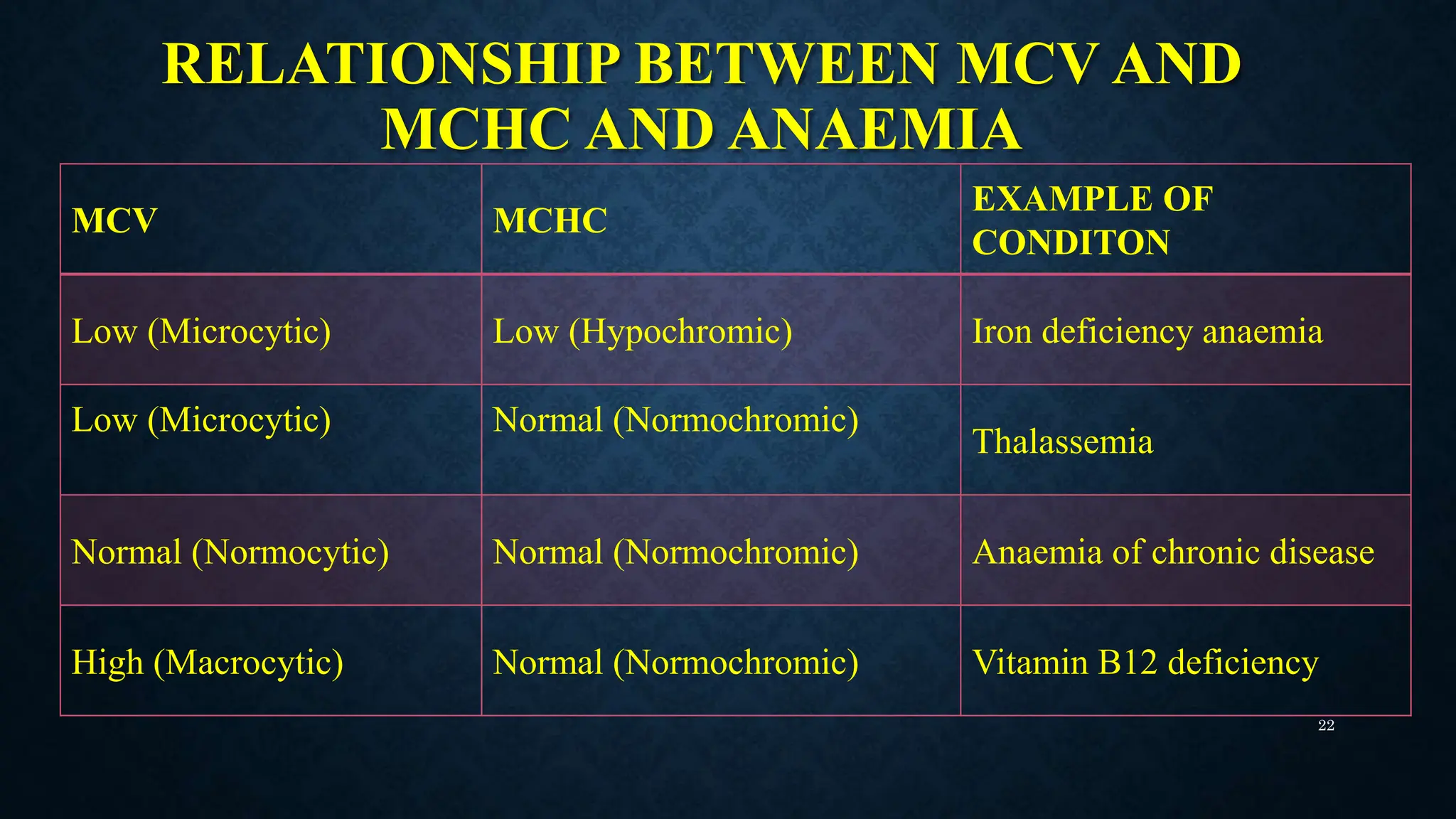 RELATIONSHIP BETWEEN MCV AND MCHC AND ANAEMIA

| MCV | MCHC | EXAMPLE OF CONDITON |
|---|---|---|
| Low (Microcytic) | Low (Hypochromic) | Iron deficiency anaemia |
| Low (Microcytic) | Normal (Normochromic) | Thalassemia |
| Normal (Normocytic) | Normal (Normochromic) | Anaemia of chronic disease |
| High (Macrocytic) | Normal (Normochromic) | Vitamin B12 deficiency |

22